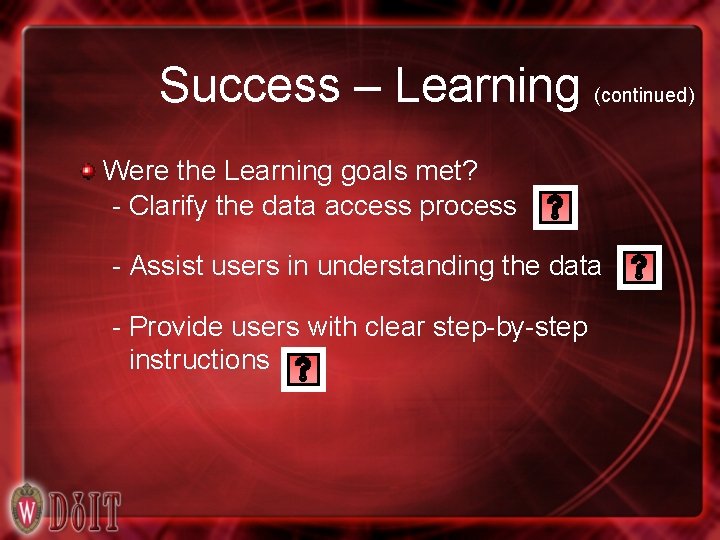 Success – Learning (continued)

Were the Learning goals met?
- Clarify the data access process ?

- Assist users in understanding the data ?

- Provide users with clear step-by-step instructions ?

W DoIT